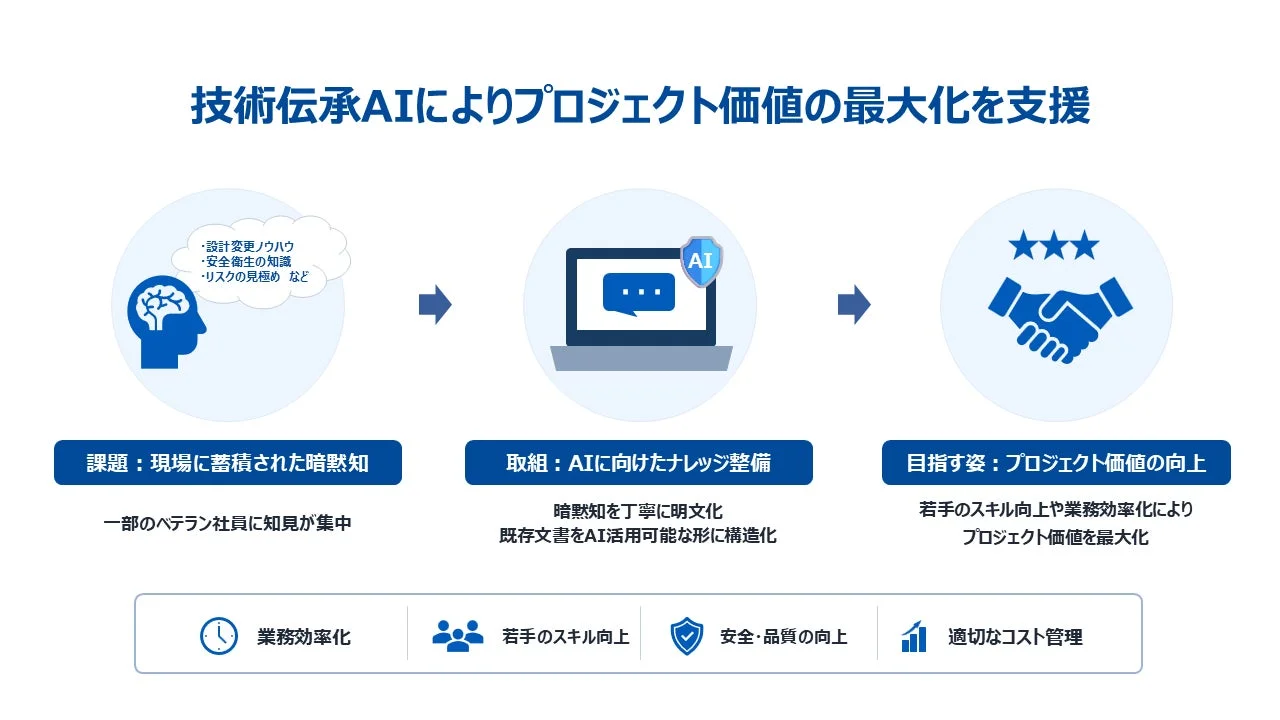 技術伝承AIによりプロジェクト価値の最大化を支援

・設計変更ノウハウ
・安全衛生の知識
・リスクの見極め　など

AI

課題：現場に蓄積された暗黙知

一部のベテラン社員に知見が集中

取組：AIに向けたナレッジ整備

暗黙知を丁寧に明文化
既存文書をAI活用可能な形に構造化

目指す姿：プロジェクト価値の向上

若手のスキル向上や業務効率化により
プロジェクト価値を最大化

業務効率化

若手のスキル向上

安全・品質の向上

適切なコスト管理